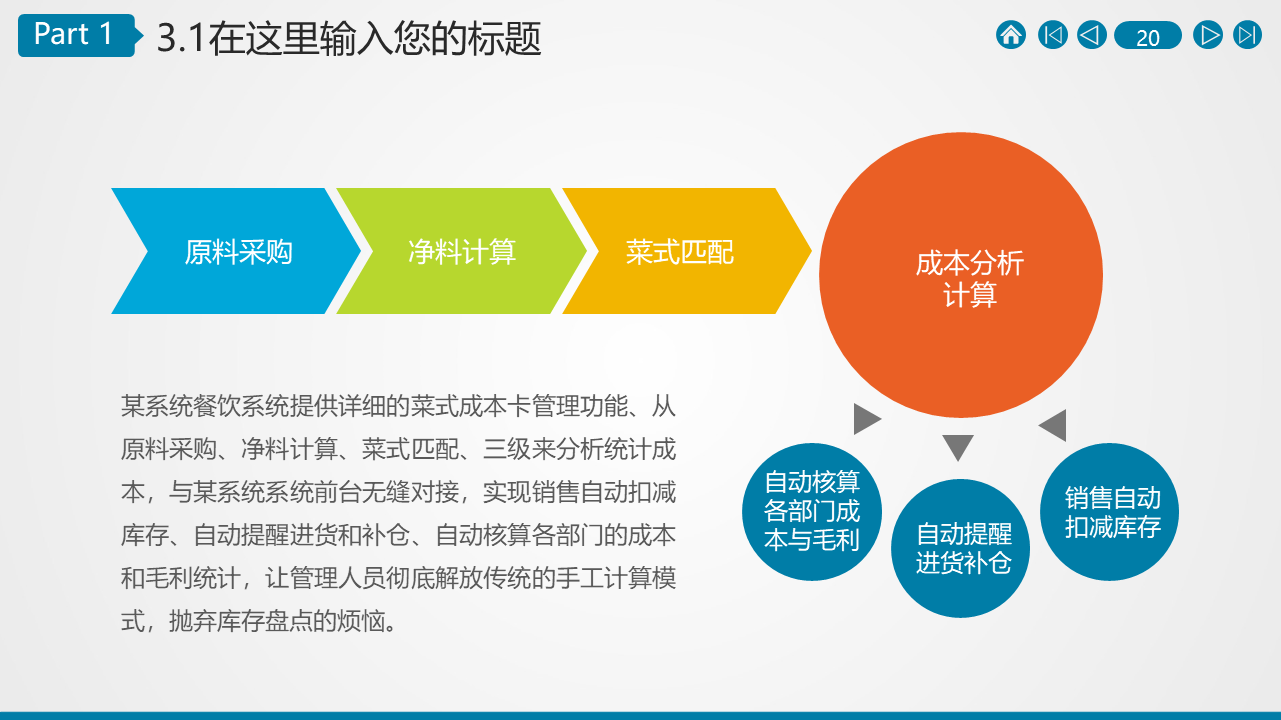 Part 1

3.1在这里输入您的标题

20

原料采购

净料计算

菜式匹配

成本分析计算

某系统餐饮系统提供详细的菜式成本卡管理功能、从原料采购、净料计算、菜式匹配、三级来分析统计成本，与某系统系统前台无缝对接，实现销售自动扣减库存、自动提醒进货和补仓、自动核算各部门的成本和毛利统计，让管理人员彻底解放传统的手工计算模式，抛弃库存盘点的烦恼。

自动核算各部门成本与毛利

自动提醒进货补仓

销售自动扣减库存